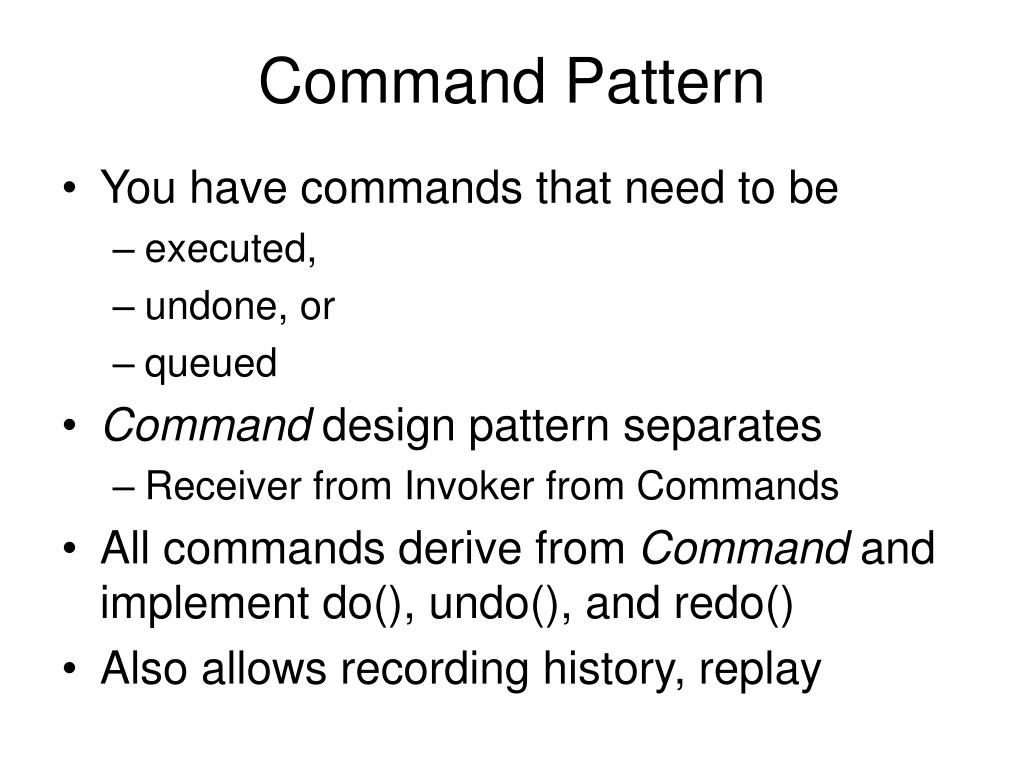 Command Pattern

• You have commands that need to be
– executed,
– undone, or
– queued
• Command design pattern separates
– Receiver from Invoker from Commands
• All commands derive from Command and implement do(), undo(), and redo()
• Also allows recording history, replay